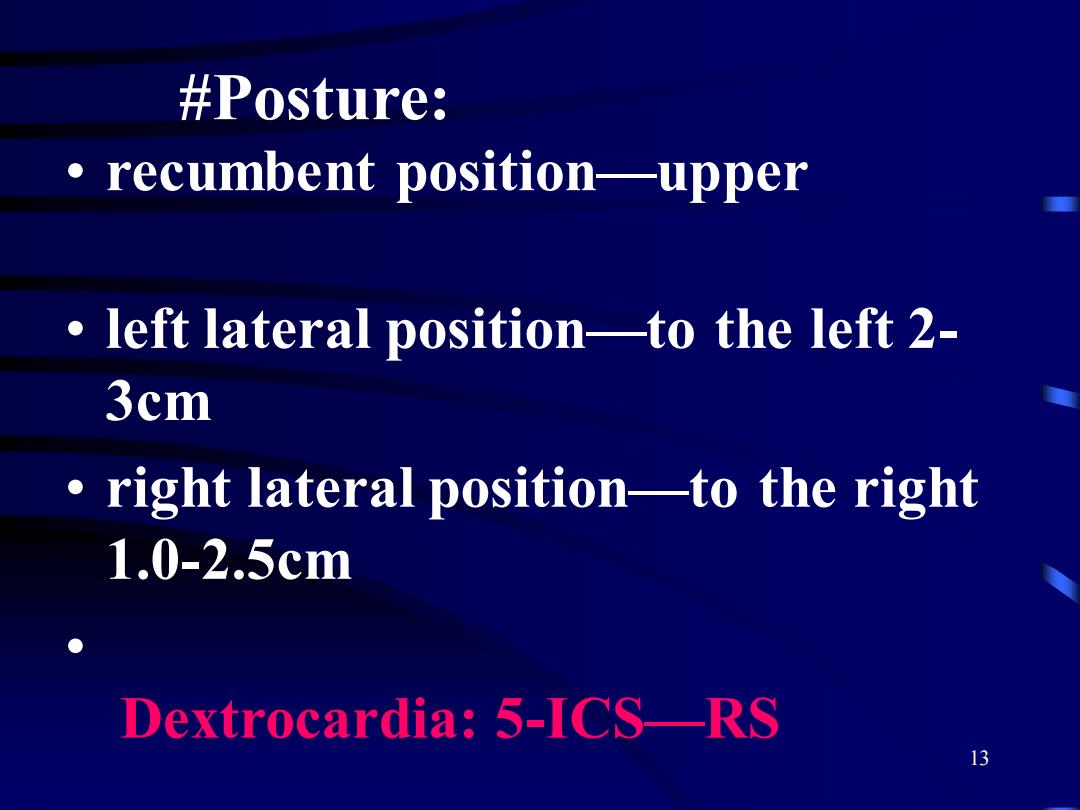 #Posture:

• recumbent position—upper

• left lateral position—to the left 2-3cm

• right lateral position—to the right 1.0-2.5cm

•

Dextrocardia: 5-ICS—RS

13